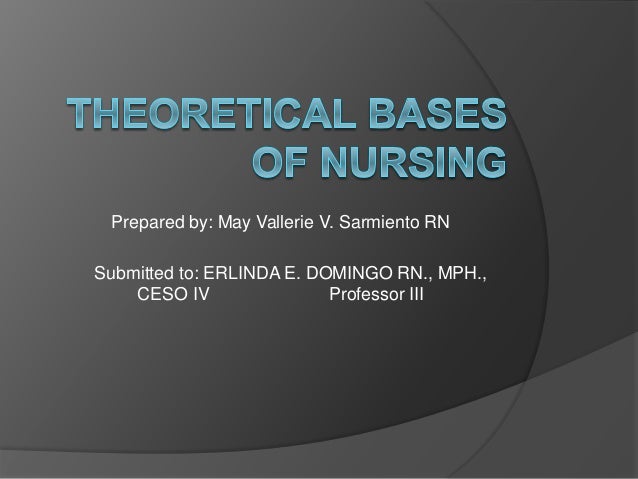 THEORETICAL BASES OF NURSING

Prepared by: May Vallerie V. Sarmiento RN

Submitted to: ERLINDA E. DOMINGO RN., MPH., CESO IV Professor III